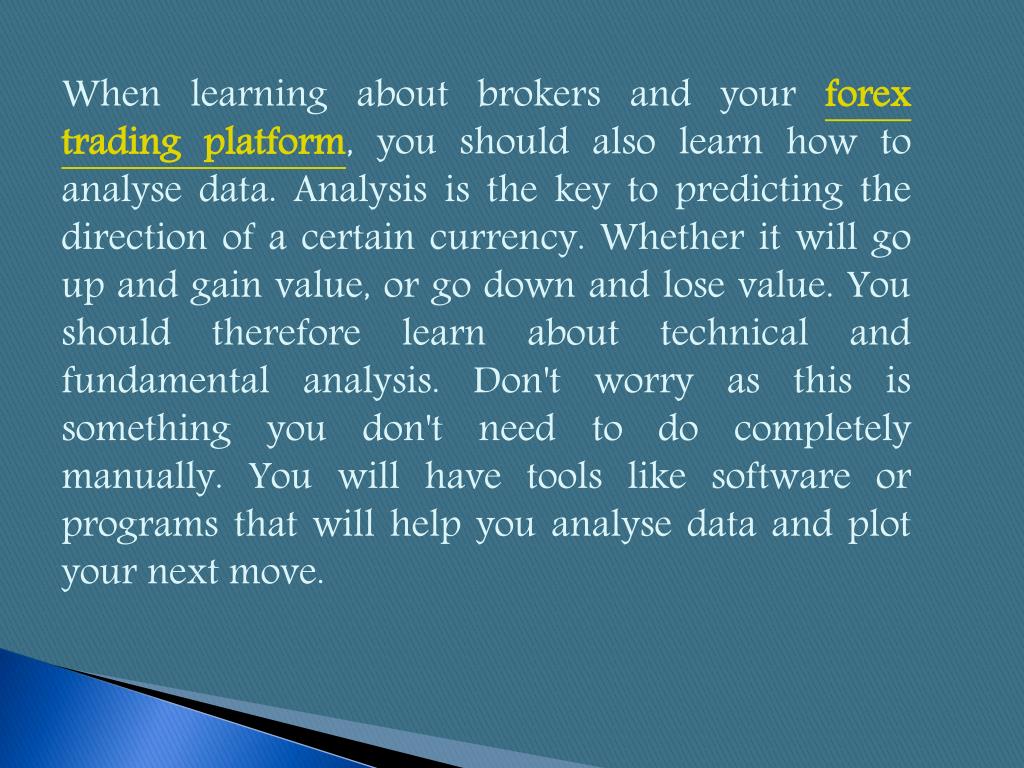 When learning about brokers and your forex trading platform, you should also learn how to analyse data. Analysis is the key to predicting the direction of a certain currency. Whether it will go up and gain value, or go down and lose value. You should therefore learn about technical and fundamental analysis. Don't worry as this is something you don't need to do completely manually. You will have tools like software or programs that will help you analyse data and plot your next move.